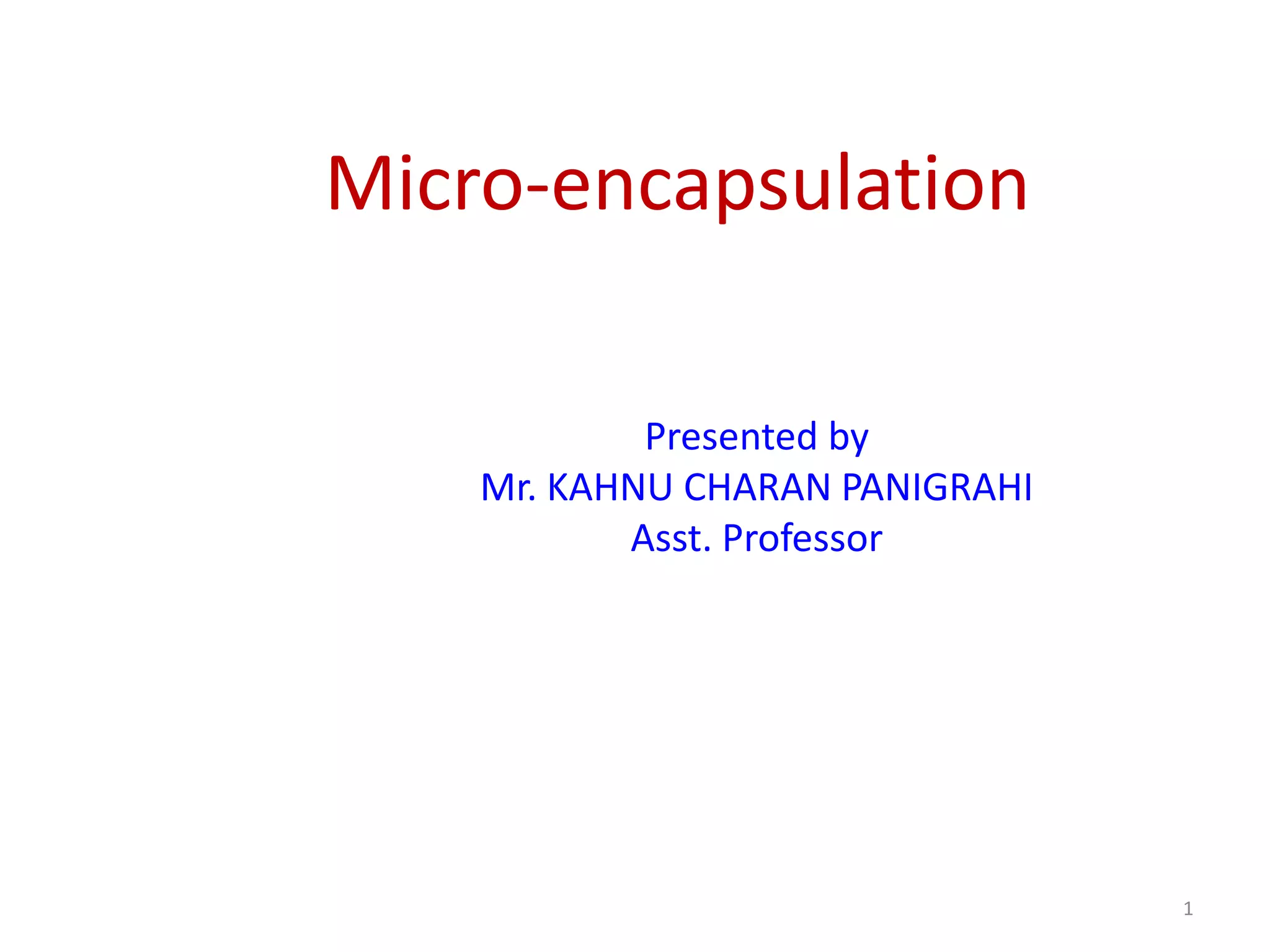 Micro-encapsulation

Presented by
Mr. KAHNU CHARAN PANIGRAHI
Asst. Professor

1